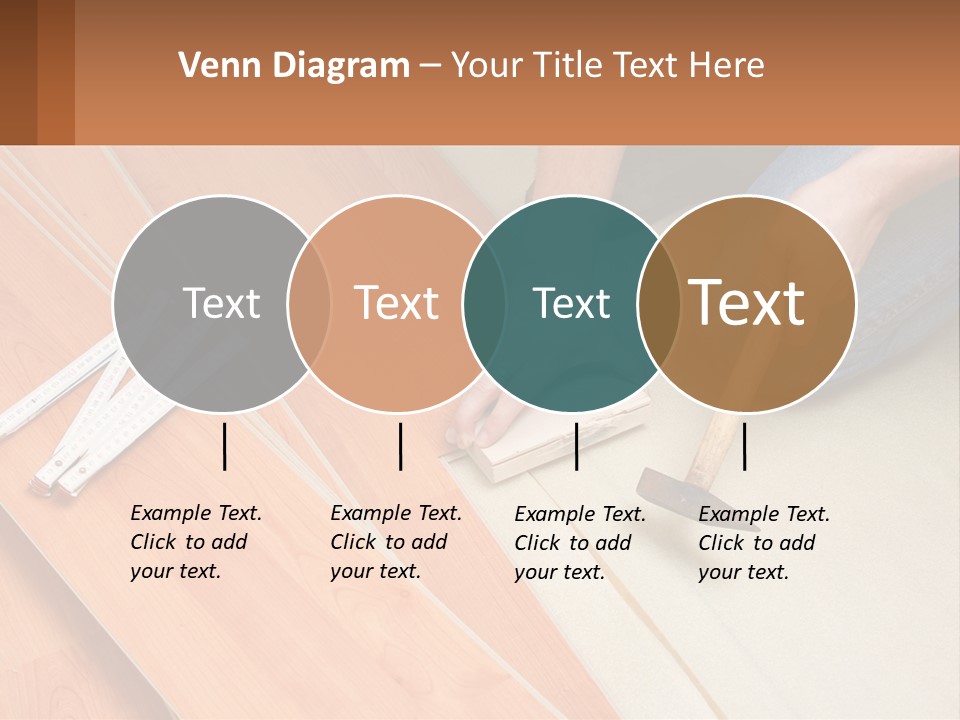 Venn Diagram – Your Title Text Here

Text

Text

Text

Text

Example Text. Click to add your text.

Example Text. Click to add your text.

Example Text. Click to add your text.

Example Text. Click to add your text.